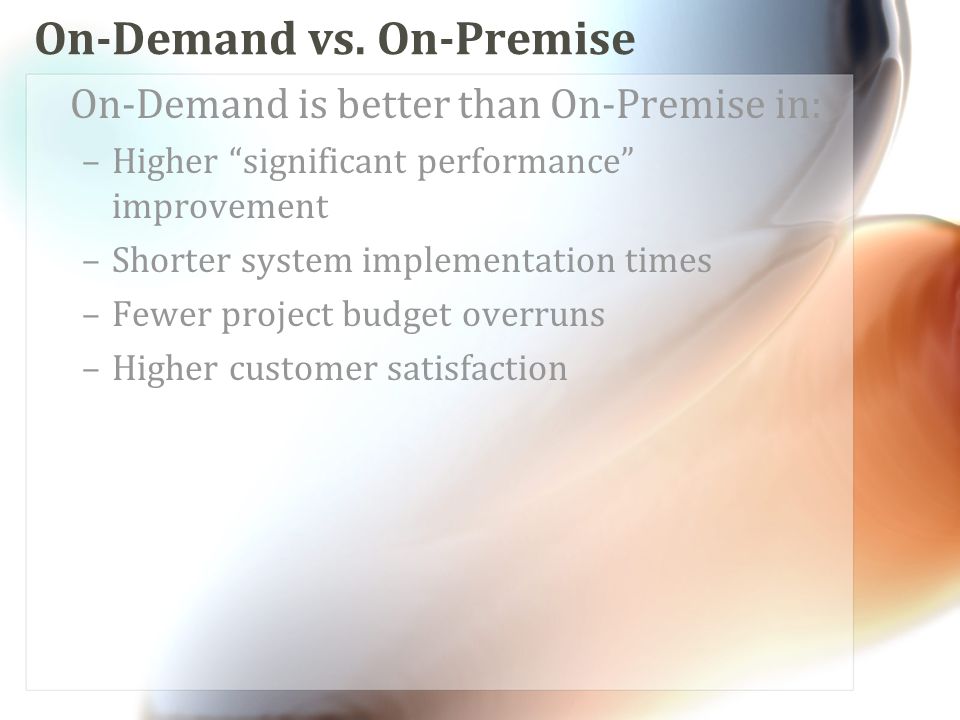 On-Demand vs. On-Premise

On-Demand is better than On-Premise in:

– Higher “significant performance” improvement

– Shorter system implementation times

– Fewer project budget overruns

– Higher customer satisfaction